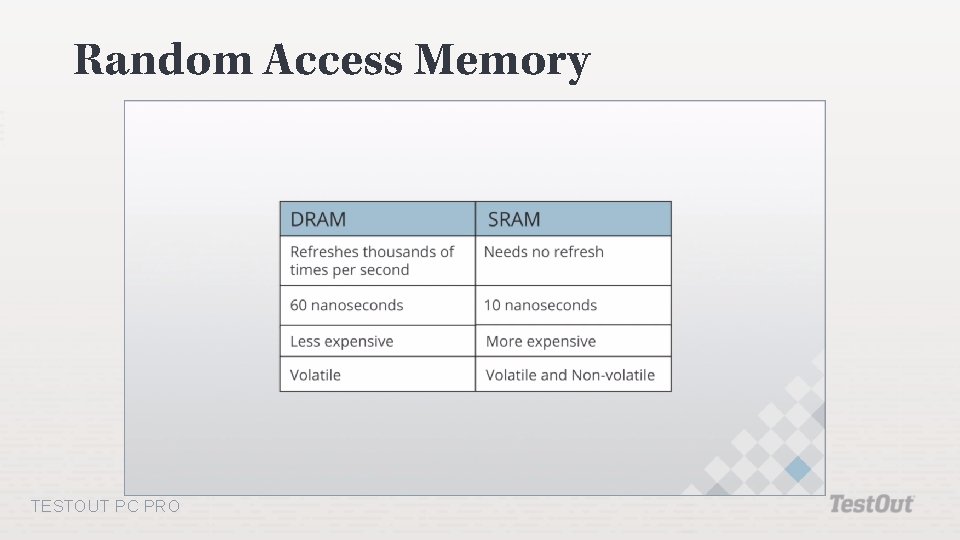 Random Access Memory

| DRAM | SRAM |
|---|---|
| Refreshes thousands of times per second | Needs no refresh |
| 60 nanoseconds | 10 nanoseconds |
| Less expensive | More expensive |
| Volatile | Volatile and Non-volatile |

TESTOUT PC PRO

TestOut